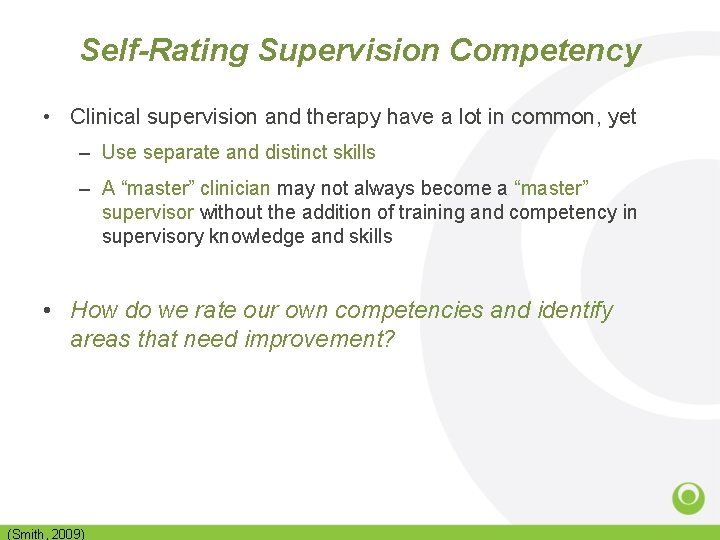 Self-Rating Supervision Competency

• Clinical supervision and therapy have a lot in common, yet

– Use separate and distinct skills

– A “master” clinician may not always become a “master” supervisor without the addition of training and competency in supervisory knowledge and skills

• How do we rate our own competencies and identify areas that need improvement?

(Smith, 2009)